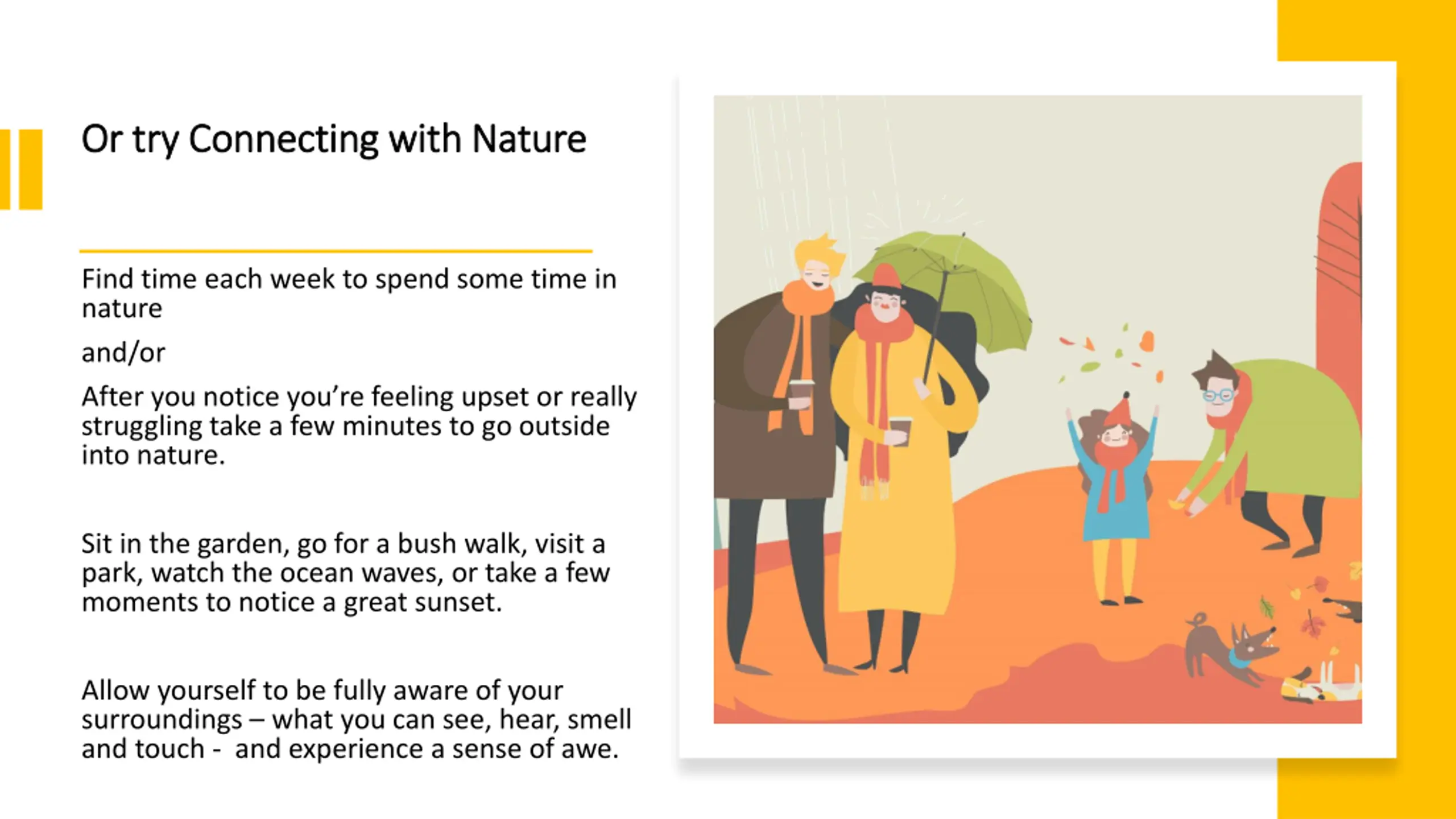 Or try Connecting with Nature

Find time each week to spend some time in nature

and/or

After you notice you're feeling upset or really struggling take a few minutes to go outside into nature.

Sit in the garden, go for a bush walk, visit a park, watch the ocean waves, or take a few moments to notice a great sunset.

Allow yourself to be fully aware of your surroundings – what you can see, hear, smell and touch - and experience a sense of awe.